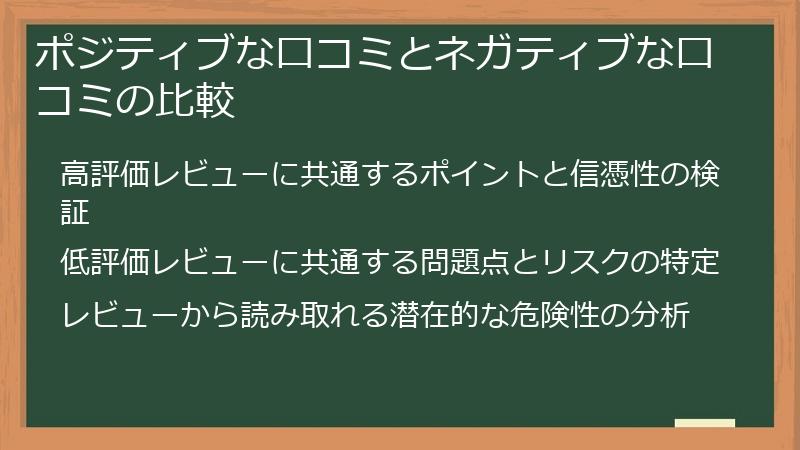 ポジティブな口コミとネガティブな口コミの比較

高評価レビューに共通するポイントと信憑性の検証

低評価レビューに共通する問題点とリスクの特定

レビューから読み取れる潜在的な危険性の分析